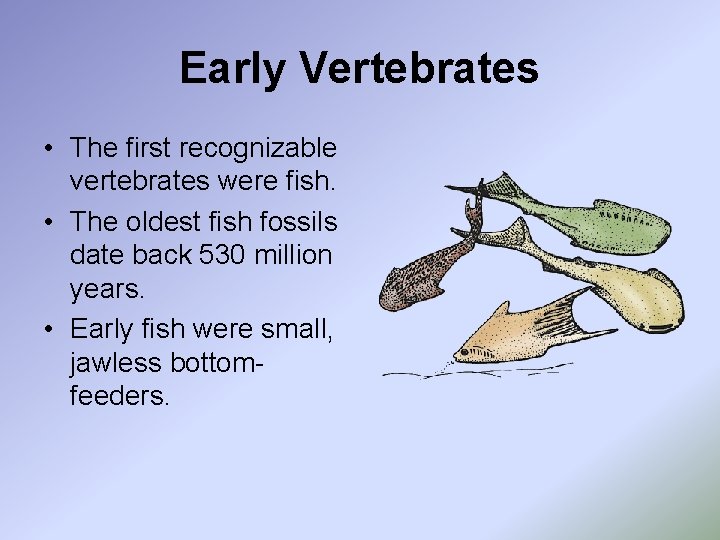 Early Vertebrates

• The first recognizable vertebrates were fish.
• The oldest fish fossils date back 530 million years.
• Early fish were small, jawless bottom-feeders.